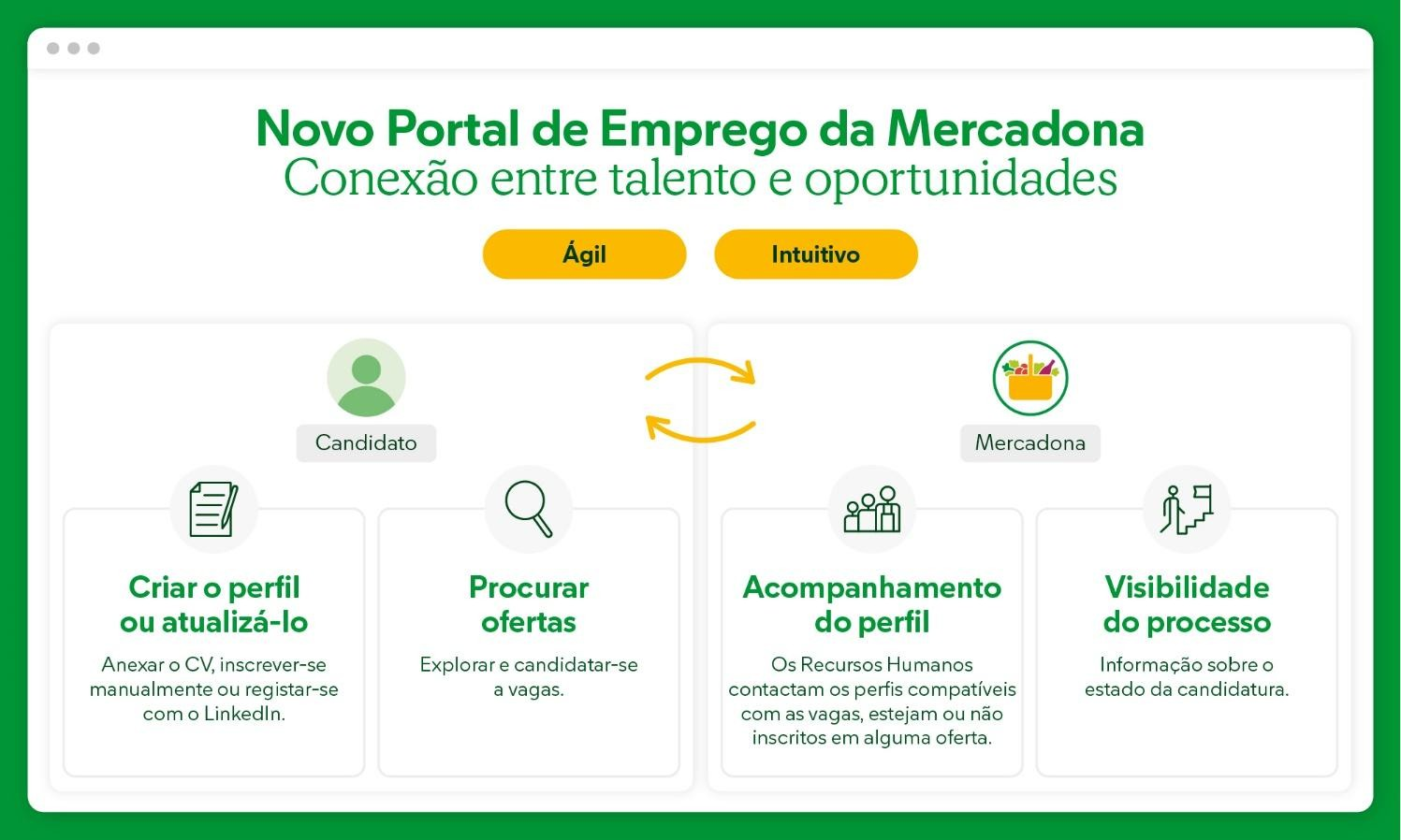 Novo Portal de Emprego da Mercadona
Conexão entre talento e oportunidades

Ágil

Intuitivo

Candidato

Criar o perfil ou atualizá-lo

Anexar o CV, inscrever-se manualmente ou registar-se com o LinkedIn.

Procurar ofertas

Explorar e candidatar-se a vagas.

Mercadona

Acompanhamento do perfil

Os Recursos Humanos contactam os perfis compatíveis com as vagas, estejam ou não inscritos em alguma oferta.

Visibilidade do processo

Informação sobre o estado da candidatura.